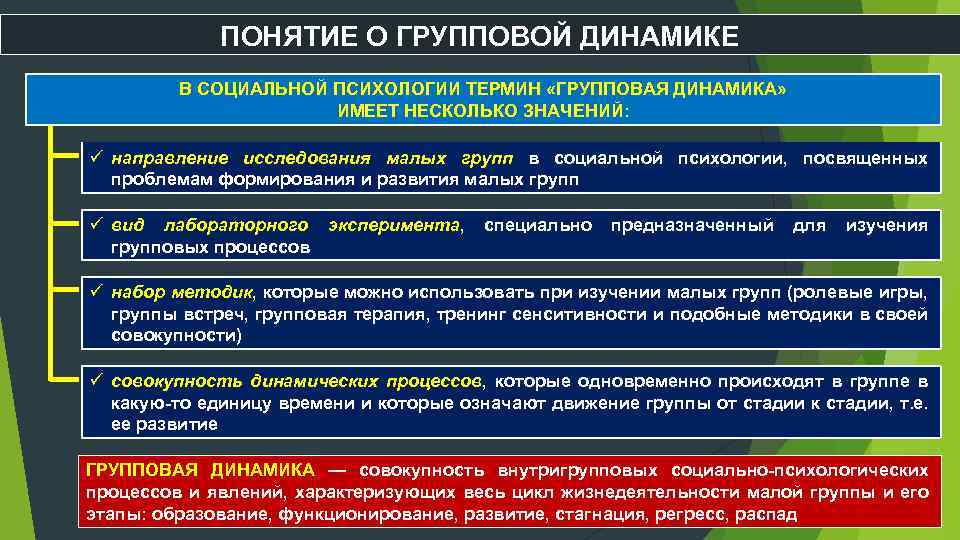 ПОНЯТИЕ О ГРУППОВОЙ ДИНАМИКЕ

В СОЦИАЛЬНОЙ ПСИХОЛОГИИ ТЕРМИН «ГРУППОВАЯ ДИНАМИКА» ИМЕЕТ НЕСКОЛЬКО ЗНАЧЕНИЙ:

✓ направление исследования малых групп в социальной психологии, посвященных проблемам формирования и развития малых групп

✓ вид лабораторного эксперимента, специально предназначенный для изучения групповых процессов

✓ набор методик, которые можно использовать при изучении малых групп (ролевые игры, группы встреч, групповая терапия, тренинг сенситивности и подобные методики в своей совокупности)

✓ совокупность динамических процессов, которые одновременно происходят в группе в какую-то единицу времени и которые означают движение группы от стадии к стадии, т.е. ее развитие

ГРУППОВАЯ ДИНАМИКА — совокупность внутригрупповых социально-психологических процессов и явлений, характеризующих весь цикл жизнедеятельности малой группы и его этапы: образование, функционирование, развитие, стагнация, регресс, распад